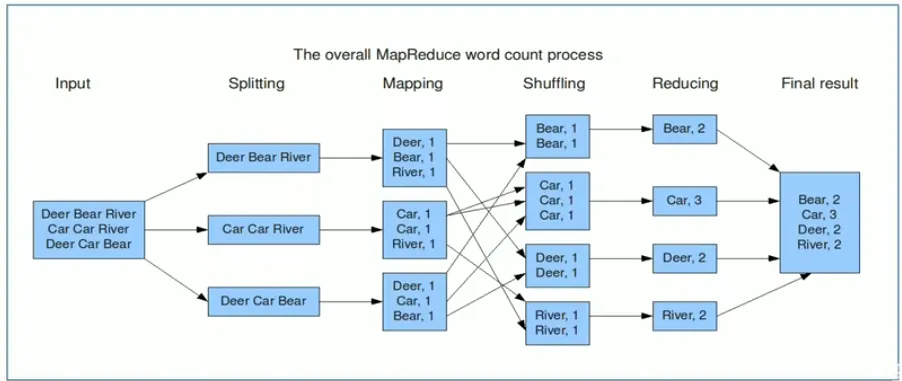 The overall MapReduce word count process

Input

Splitting

Mapping

Shuffling

Reducing

Final result

Deer Bear River
Car Car River
Deer Car Bear

Deer Bear River

Car Car River

Deer Car Bear

Deer, 1
Bear, 1
River, 1

Car, 1
Car, 1
River, 1

Deer, 1
Car, 1
Bear, 1

Bear, 1
Bear, 1

Car, 1
Car, 1
Car, 1

Deer, 1
Deer, 1

River, 1
River, 1

Bear, 2

Car, 3

Deer, 2

River, 2

Bear, 2
Car, 3
Deer, 2
River, 2